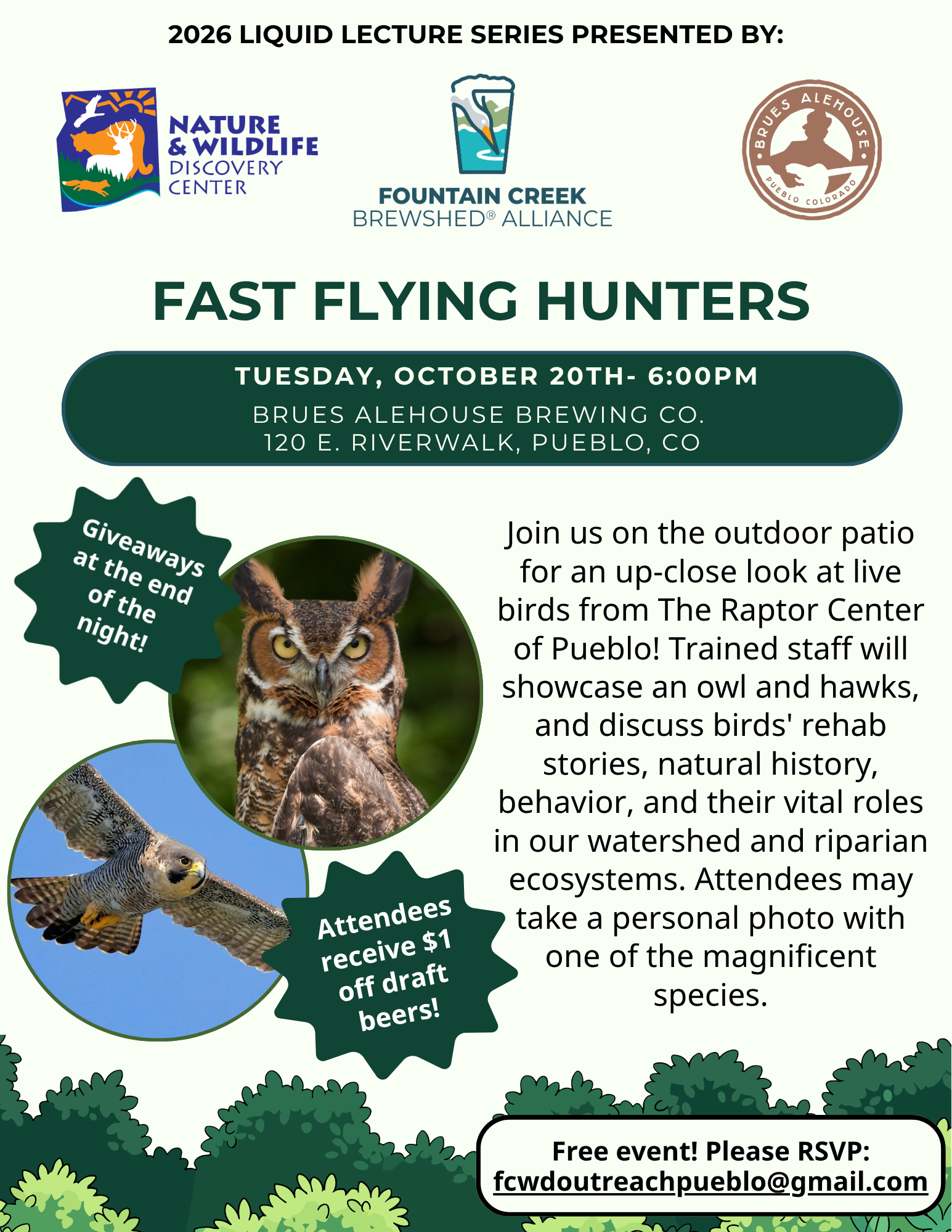 2026 LIQUID LECTURE SERIES PRESENTED BY:

NATURE & WILDLIFE DISCOVERY CENTER

FOUNTAIN CREEK BREWSHED® ALLIANCE

BRUES ALEHOUSE PUEBLO COLORADO

FAST FLYING HUNTERS

TUESDAY, OCTOBER 20TH- 6:00PM
BRUES ALEHOUSE BREWING CO.
120 E. RIVERWALK, PUEBLO, CO

Giveaways at the end of the night!

Join us on the outdoor patio for an up-close look at live birds from The Raptor Center of Pueblo! Trained staff will showcase an owl and hawks, and discuss birds' rehab stories, natural history, behavior, and their vital roles in our watershed and riparian ecosystems. Attendees may take a personal photo with one of the magnificent species.

Attendees receive $1 off draft beers!

Free event! Please RSVP:
fcwdoutreachpueblo@gmail.com